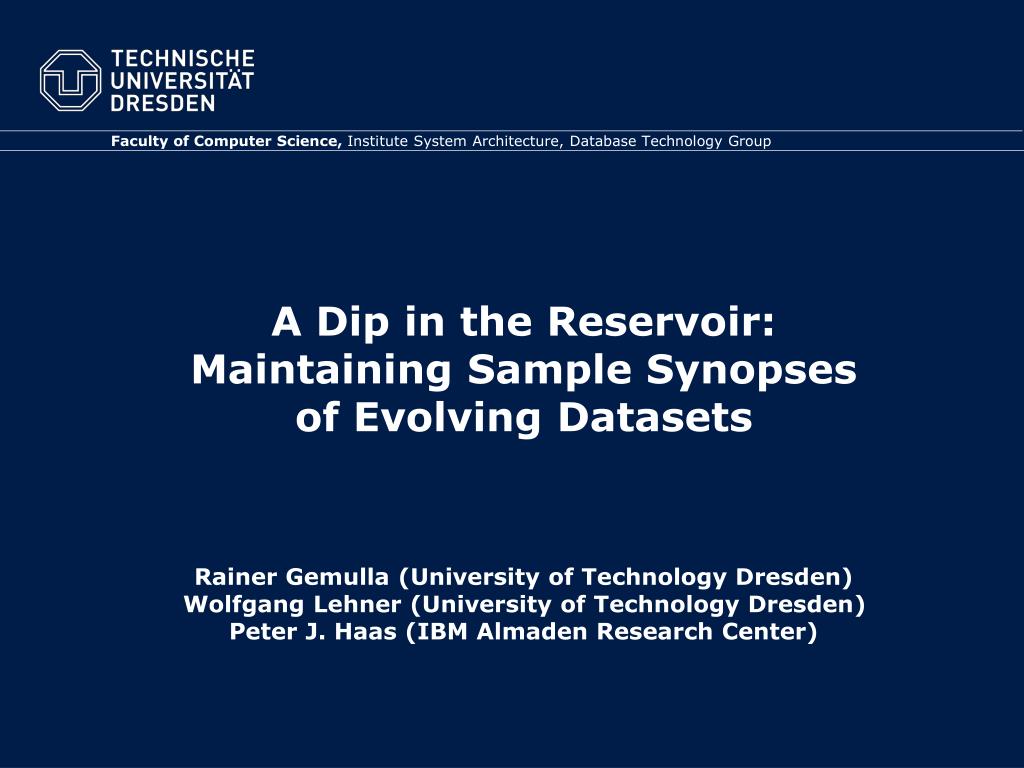 TECHNISCHE
UNIVERSITÄT
DRESDEN

Faculty of Computer Science, Institute System Architecture, Database Technology Group

A Dip in the Reservoir:
Maintaining Sample Synopses
of Evolving Datasets

Rainer Gemulla (University of Technology Dresden)
Wolfgang Lehner (University of Technology Dresden)
Peter J. Haas (IBM Almaden Research Center)